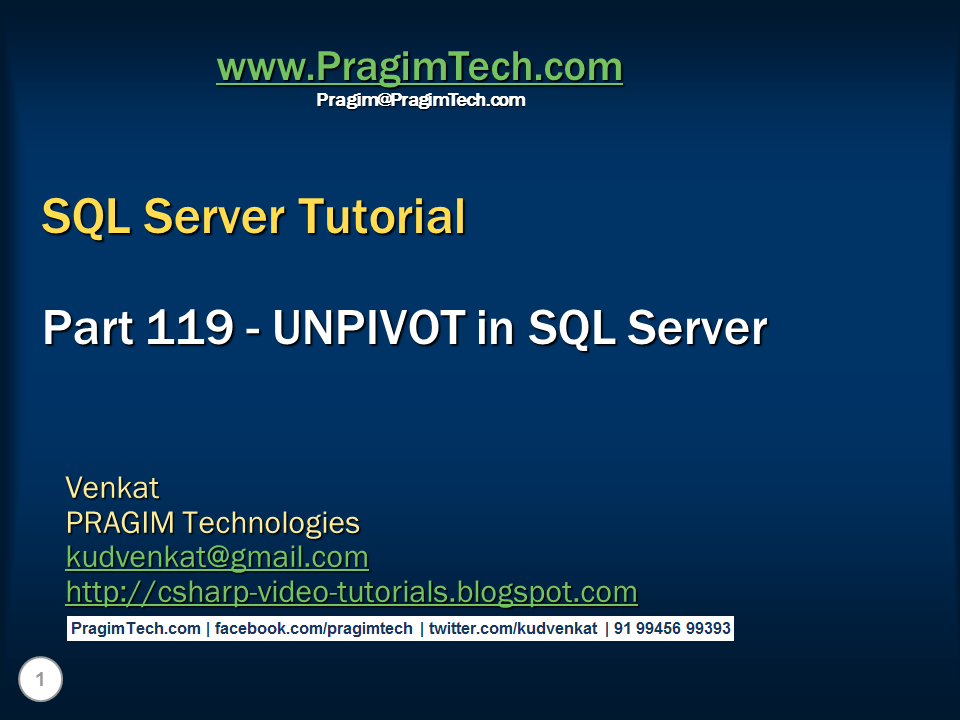 www.PragimTech.com
Pragim@PragimTech.com

SQL Server Tutorial

Part 119 - UNPIVOT in SQL Server

Venkat
PRAGIM Technologies
kudvenkat@gmail.com
http://csharp-video-tutorials.blogspot.com

PragimTech.com | facebook.com/pragimtech | twitter.com/kudvenkat | 91 99456 99393

1